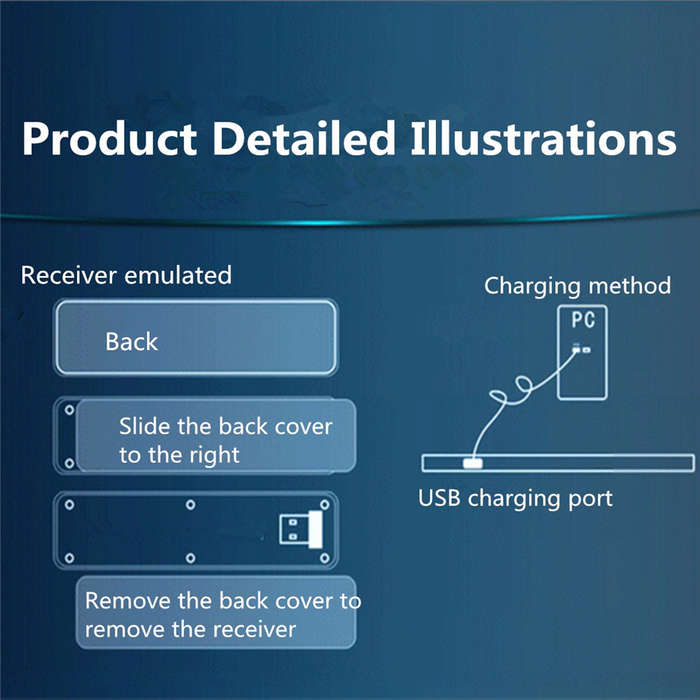 Product Detailed Illustrations

Receiver emulated

Back

Slide the back cover to the right

Remove the back cover to remove the receiver

Charging method

PC

USB charging port